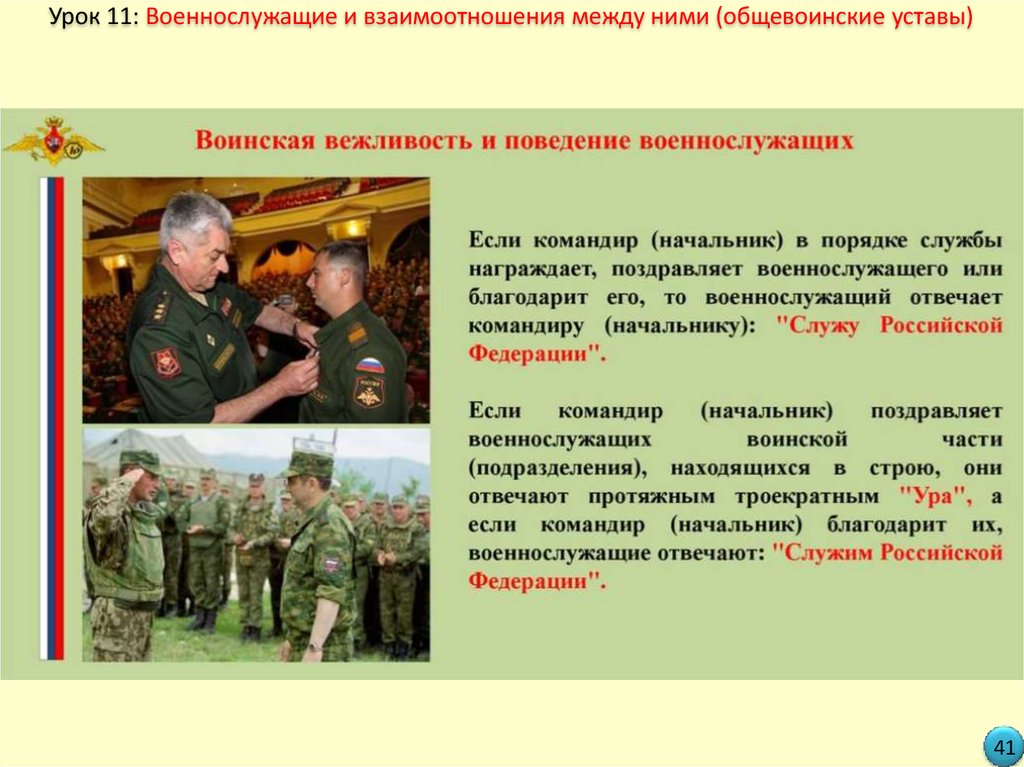 Урок 11: Военнослужащие и взаимоотношения между ними (общевоинские уставы)

Воинская вежливость и поведение военнослужащих

Если командир (начальник) в порядке службы награждает, поздравляет военнослужащего или благодарит его, то военнослужащий отвечает командиру (начальнику): "Служу Российской Федерации".

Если командир (начальник) поздравляет военнослужащих воинской части (подразделения), находящихся в строю, они отвечают протяжным троекратным "Ура", а если командир (начальник) благодарит их, военнослужащие отвечают: "Служим Российской Федерации".

41